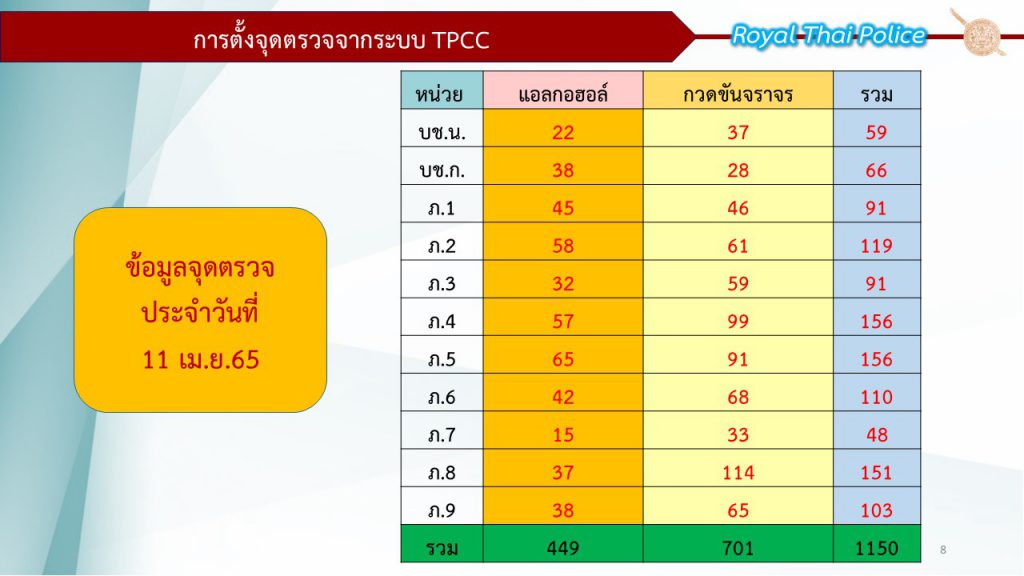 การตั้งจุดตรวจจากระบบ TPCC

Royal Thai Police

ข้อมูลจุดตรวจ
ประจำวันที่
11 เม.ย.65

| หน่วย | แอลกอฮอล์ | กวดขันจราจร | รวม |
|---|---|---|---|
| บช.น. | 22 | 37 | 59 |
| บช.ก. | 38 | 28 | 66 |
| ภ.1 | 45 | 46 | 91 |
| ภ.2 | 58 | 61 | 119 |
| ภ.3 | 32 | 59 | 91 |
| ภ.4 | 57 | 99 | 156 |
| ภ.5 | 65 | 91 | 156 |
| ภ.6 | 42 | 68 | 110 |
| ภ.7 | 15 | 33 | 48 |
| ภ.8 | 37 | 114 | 151 |
| ภ.9 | 38 | 65 | 103 |
| รวม | 449 | 701 | 1150 |

8